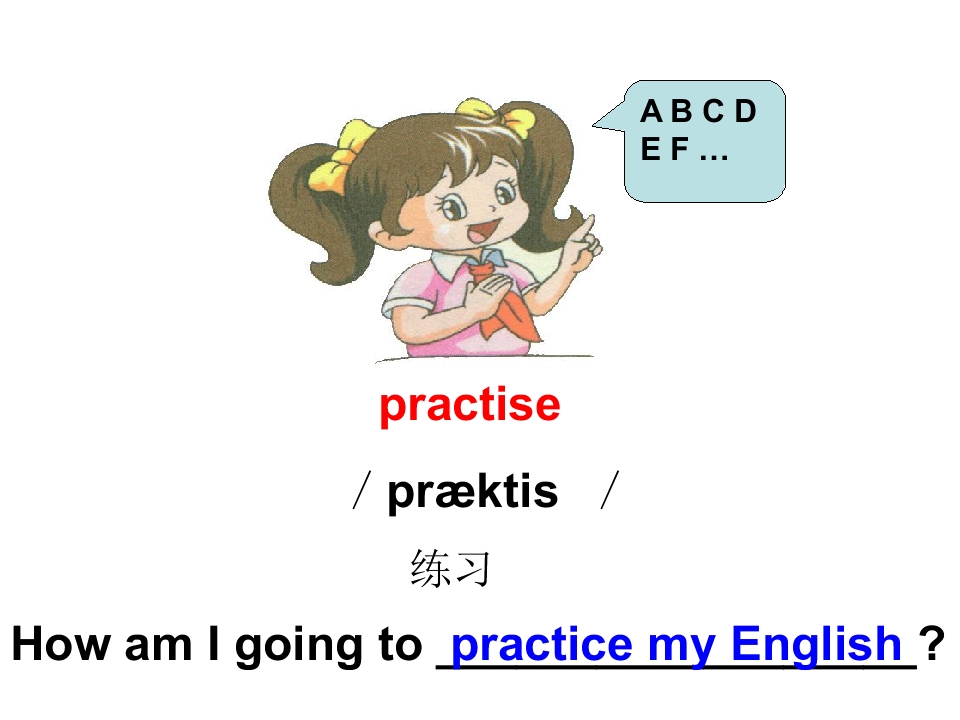 A B C D E F ...

practise

/ præktis /

练习

How am I going to practice my English ?